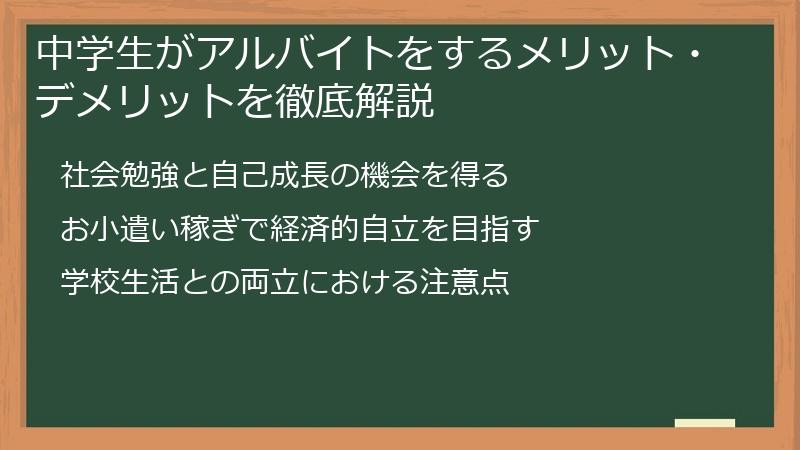 中学生がアルバイトをするメリット・デメリットを徹底解説

社会勉強と自己成長の機会を得る

お小遣い稼ぎで経済的自立を目指す

学校生活との両立における注意点